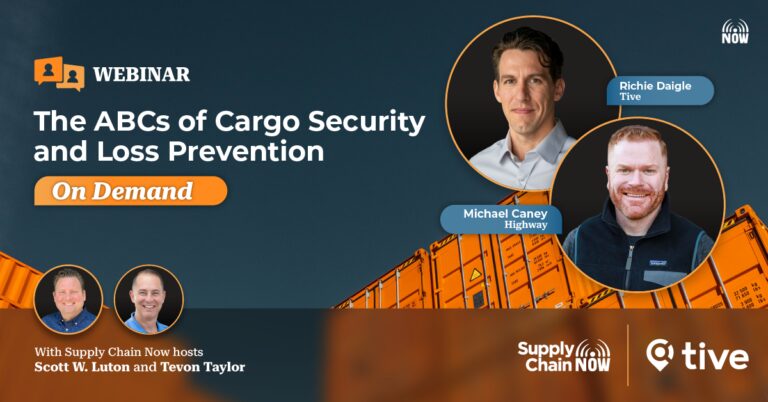 NOW

WEBINAR

The ABCs of Cargo Security and Loss Prevention

On Demand

Richie Daigle
Tive

Michael Caney
Highway

With Supply Chain Now hosts
Scott W. Luton and Tevon Taylor

Supply Chain NOW

tive